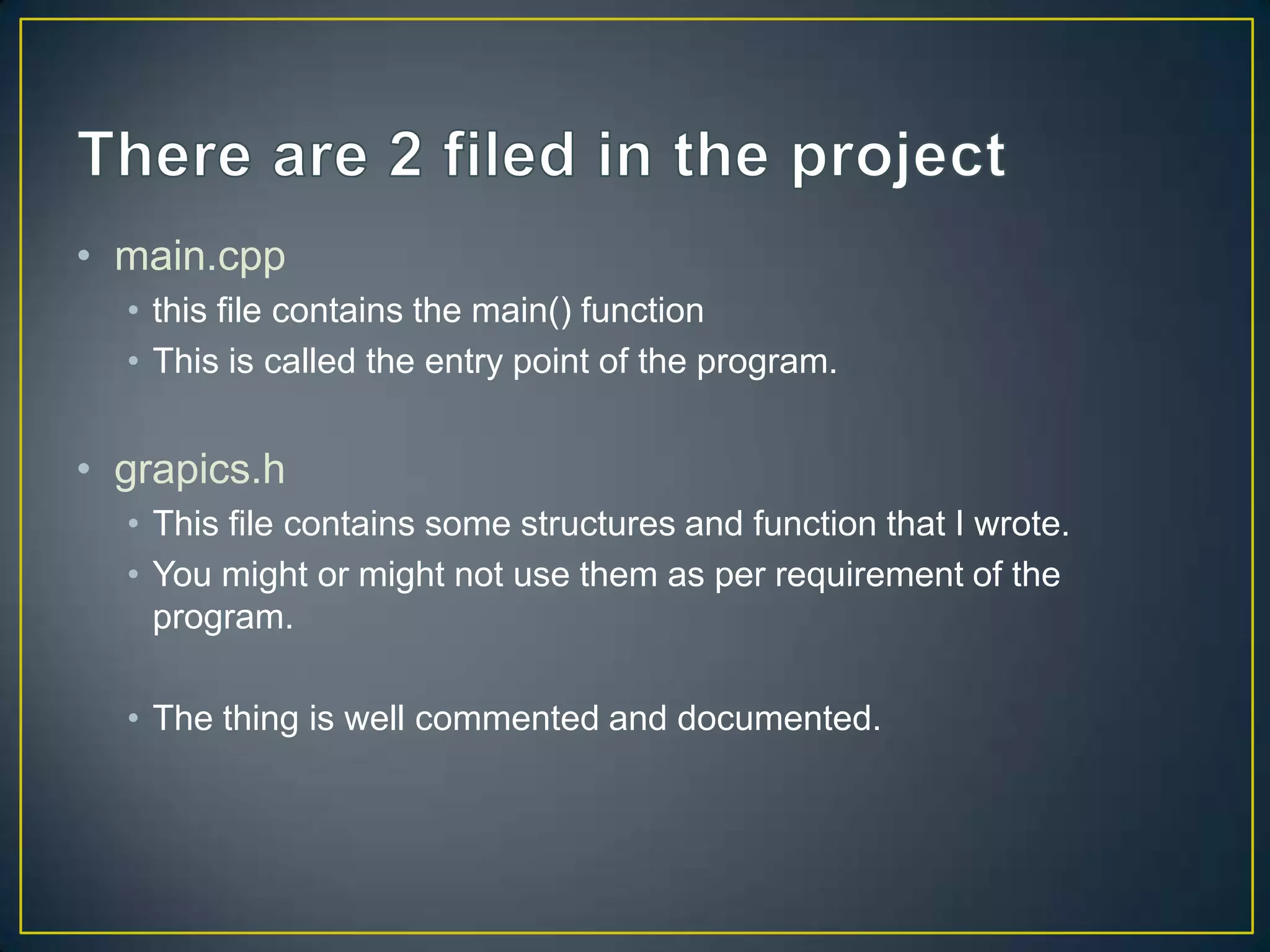 There are 2 filed in the project

• main.cpp
  • this file contains the main() function
  • This is called the entry point of the program.

• grapics.h
  • This file contains some structures and function that I wrote.
  • You might or might not use them as per requirement of the program.

  • The thing is well commented and documented.